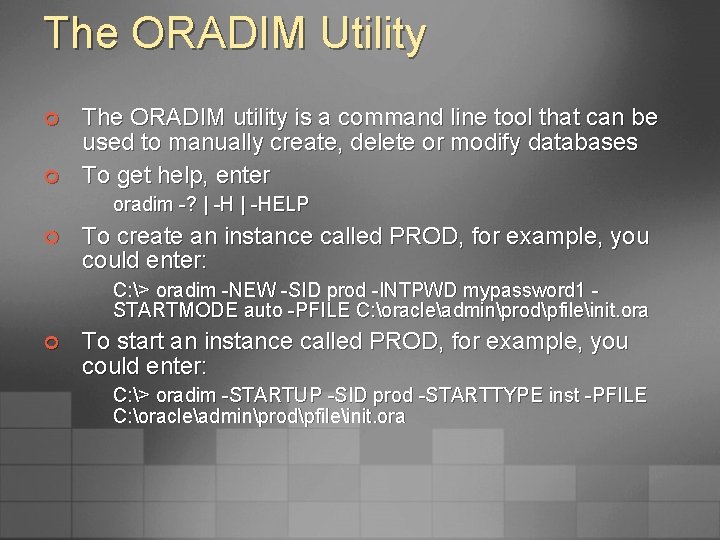 The ORADIM Utility

The ORADIM utility is a command line tool that can be used to manually create, delete or modify databases

To get help, enter

oradim -? | -H | -HELP

To create an instance called PROD, for example, you could enter:

C:\> oradim -NEW -SID prod -INTPWD mypassword1 -STARTMODE auto -PFILE C:\oracle\admin\prod\pfile\init.ora

To start an instance called PROD, for example, you could enter:

C:\> oradim -STARTUP -SID prod -STARTTYPE inst -PFILE C:\oracle\admin\prod\pfile\init.ora